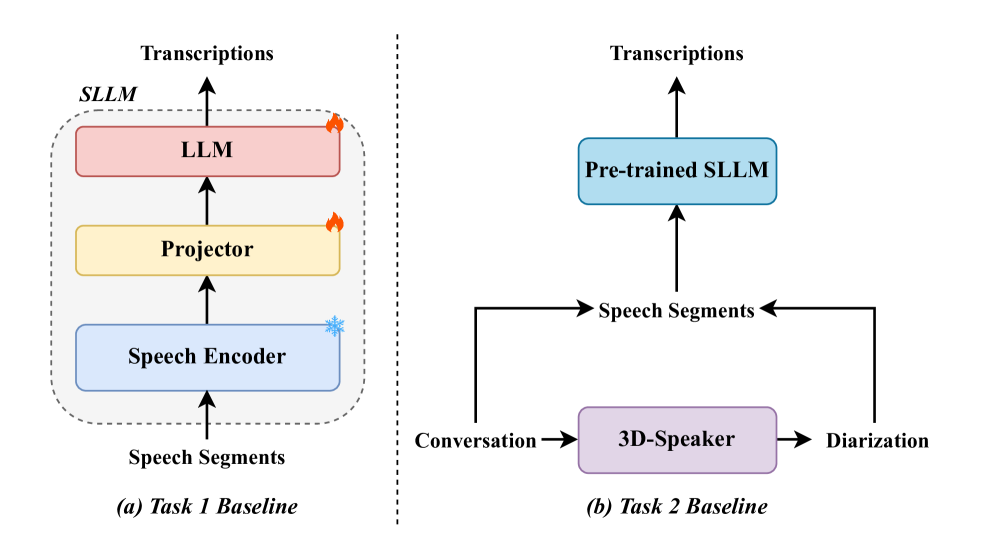 Transcriptions

SLLM

LLM

Projector

Speech Encoder

Speech Segments

(a) Task 1 Baseline

Transcriptions

Pre-trained SLLM

Speech Segments

Conversation

3D-Speaker

Diarization

(b) Task 2 Baseline